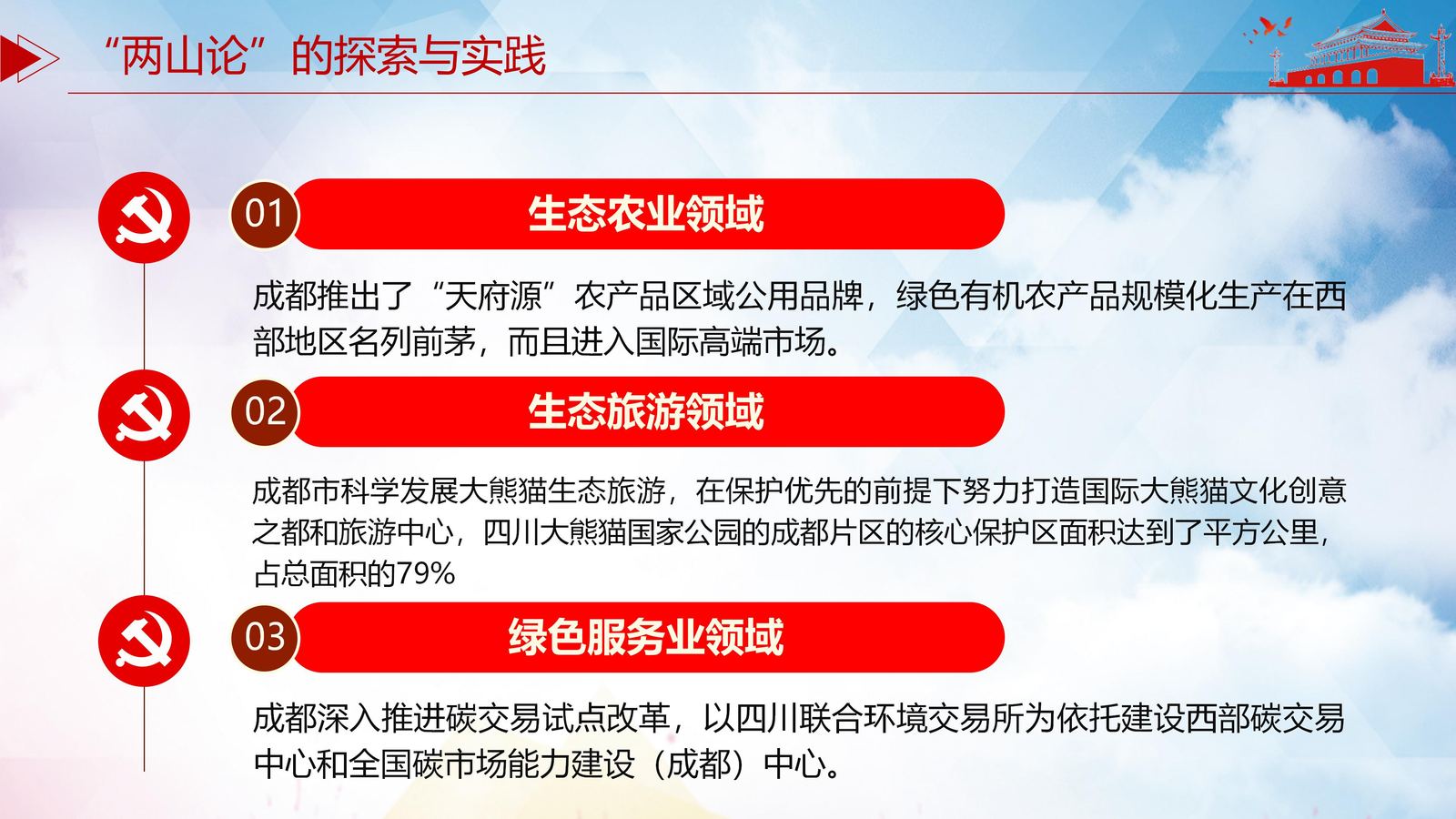 “两山论”的探索与实践

01 生态农业领域

成都推出了“天府源”农产品区域公用品牌，绿色有机农产品规模化生产在西部地区名列前茅，而且进入国际高端市场。

02 生态旅游领域

成都市科学发展大熊猫生态旅游，在保护优先的前提下努力打造国际大熊猫文化创意之都和旅游中心，四川大熊猫国家公园的成都片区的核心保护区面积达到了平方公里，占总面积的79%

03 绿色服务业领域

成都深入推进碳交易试点改革，以四川联合环境交易所为依托建设西部碳交易中心和全国碳市场能力建设（成都）中心。